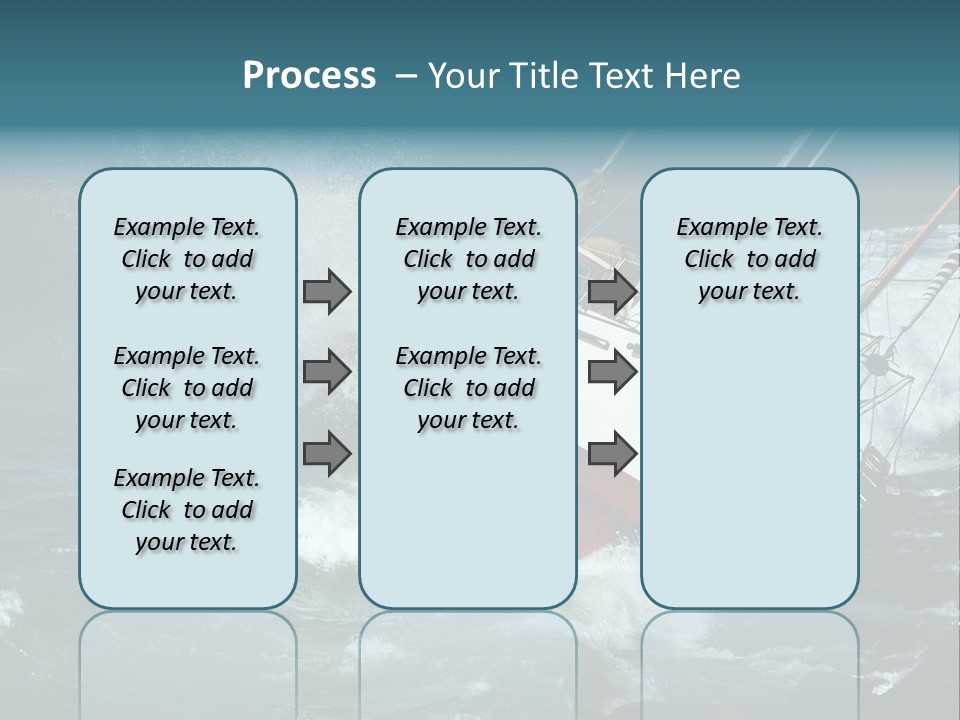 Process – Your Title Text Here

Example Text. Click to add your text.

Example Text. Click to add your text.

Example Text. Click to add your text.

Example Text. Click to add your text.

Example Text. Click to add your text.

Example Text. Click to add your text.